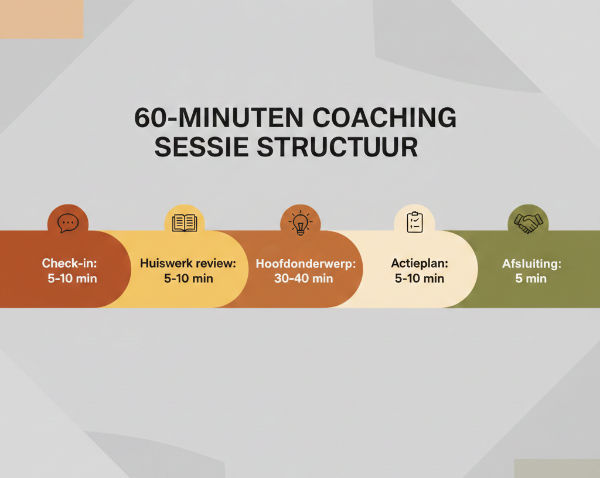 60-MINUTEN COACHING SESSIE STRUCTUUR

Check-in: 5-10 min

Huiswerk review: 5-10 min

Hoofdonderwerp: 30-40 min

Actieplan: 5-10 min

Afsluiting: 5 min